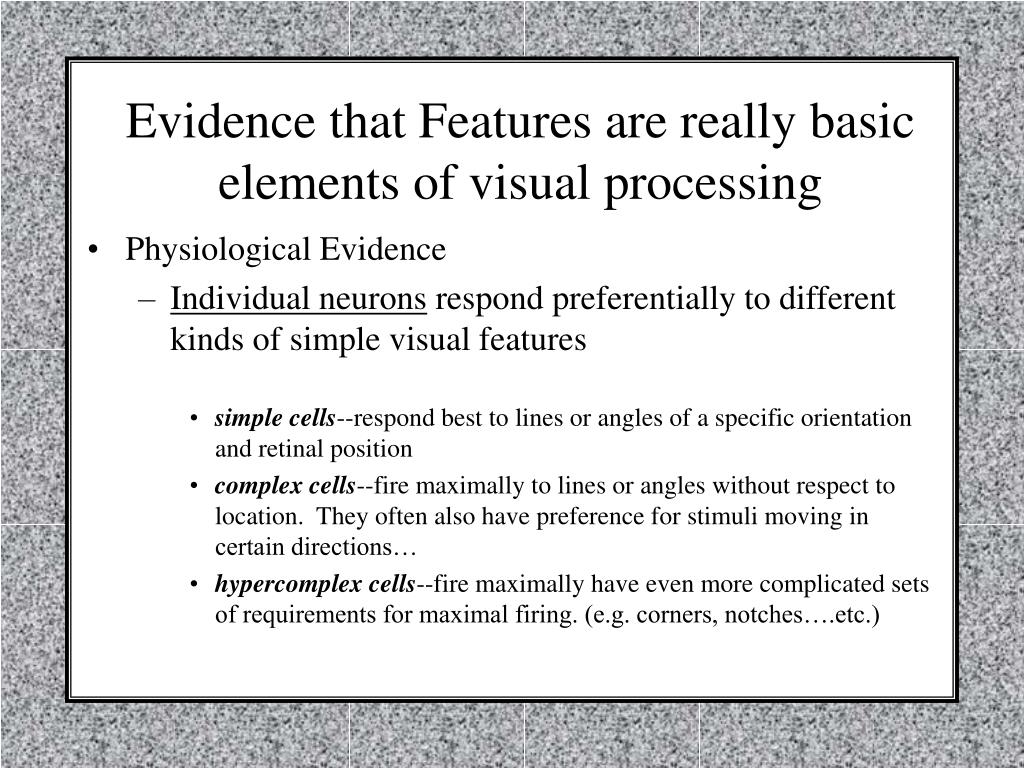 Evidence that Features are really basic elements of visual processing

• Physiological Evidence
– Individual neurons respond preferentially to different kinds of simple visual features
• simple cells--respond best to lines or angles of a specific orientation and retinal position
• complex cells--fire maximally to lines or angles without respect to location. They often also have preference for stimuli moving in certain directions…
• hypercomplex cells--fire maximally have even more complicated sets of requirements for maximal firing. (e.g. corners, notches….etc.)